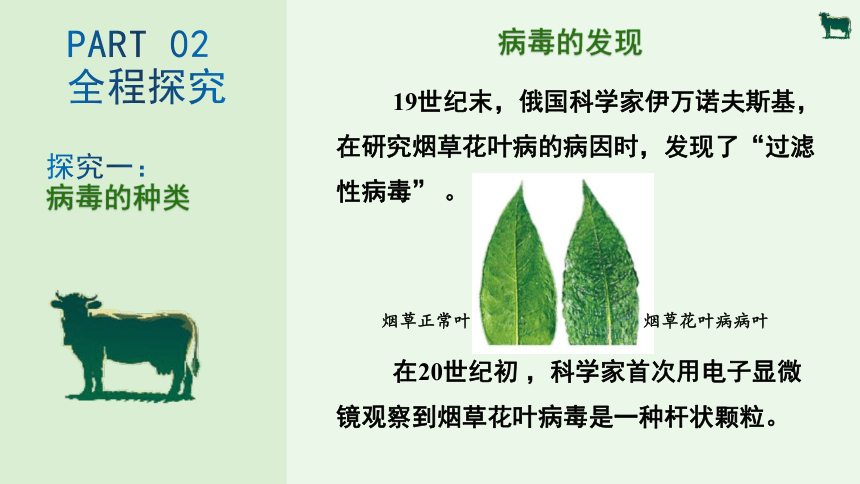 PART 02
全程探究

探究一：
病毒的种类

病毒的发现

19世纪末，俄国科学家伊万诺夫斯基，在研究烟草花叶病的病因时，发现了“过滤性病毒”。

烟草正常叶

烟草花叶病病叶

在20世纪初，科学家首次用电子显微镜观察到烟草花叶病毒是一种杆状颗粒。